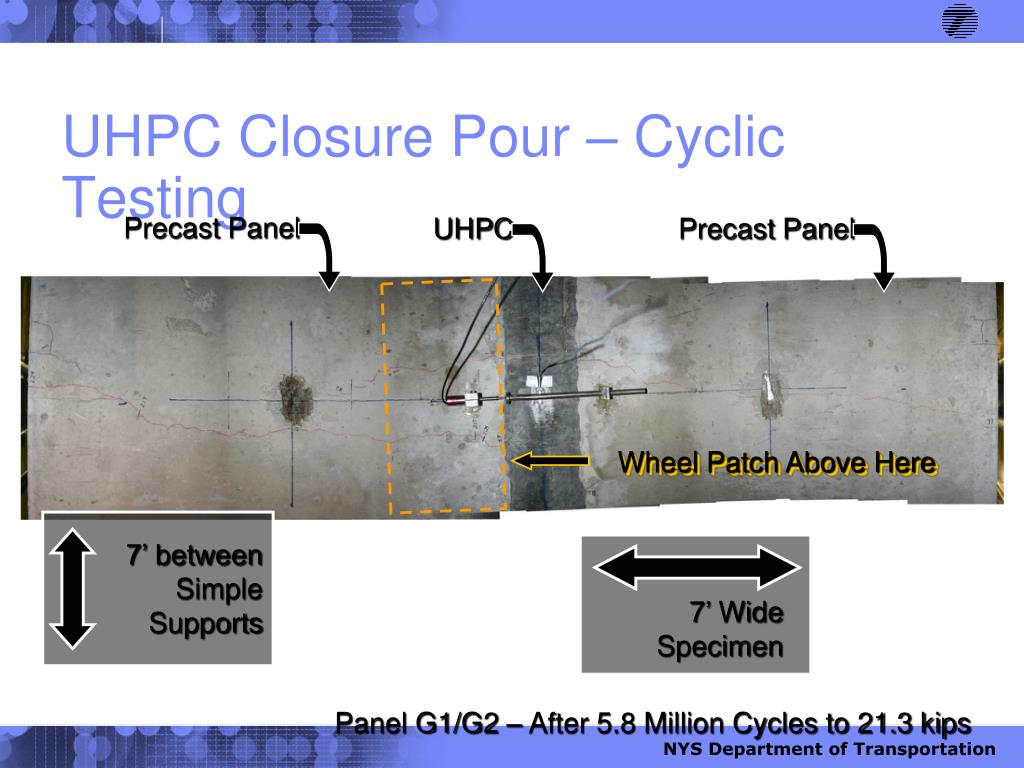 UHPC Closure Pour – Cyclic Testing

Precast Panel

UHPC

Precast Panel

Wheel Patch Above Here

7’ between Simple Supports

7’ Wide Specimen

Panel G1/G2 – After 5.8 Million Cycles to 21.3 kips

NYS Department of Transportation